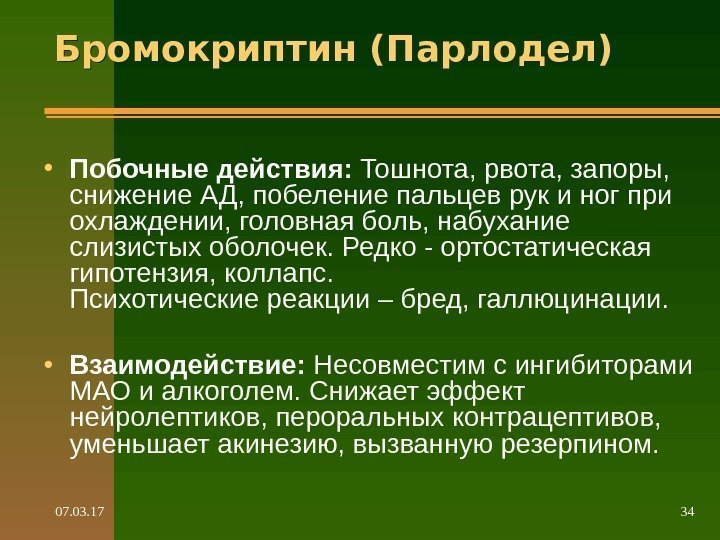 Бромокриптин (Парлодел)

• Побочные действия: Тошнота, рвота, запоры, снижение АД, побеление пальцев рук и ног при охлаждении, головная боль, набухание слизистых оболочек. Редко - ортостатическая гипотензия, коллапс.
Психотические реакции – бред, галлюцинации.

• Взаимодействие: Несовместим с ингибиторами МАО и алкоголем. Снижает эффект нейролептиков, пероральных контрацептивов, уменьшает акинезию, вызванную резерпином.

07.03.17

34